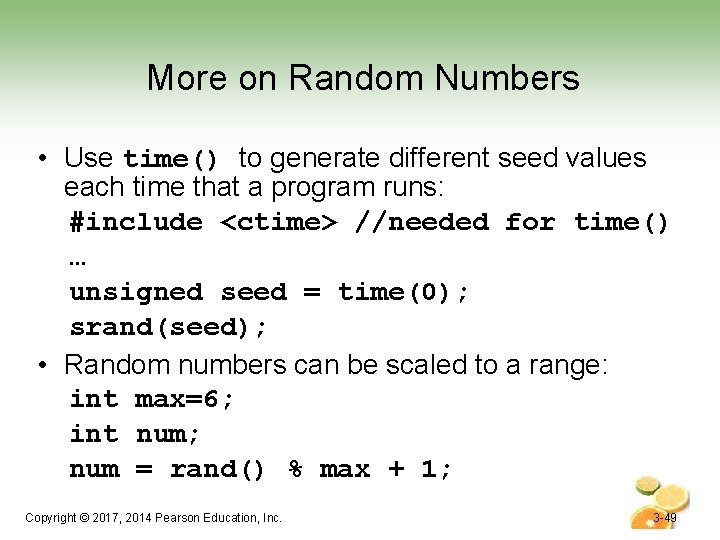 More on Random Numbers

• Use time() to generate different seed values each time that a program runs:

#include <ctime> //needed for time()
…
unsigned seed = time(0);
srand(seed);

• Random numbers can be scaled to a range:

int max=6;
int num;
num = rand() % max + 1;

Copyright © 2017, 2014 Pearson Education, Inc.

3-49